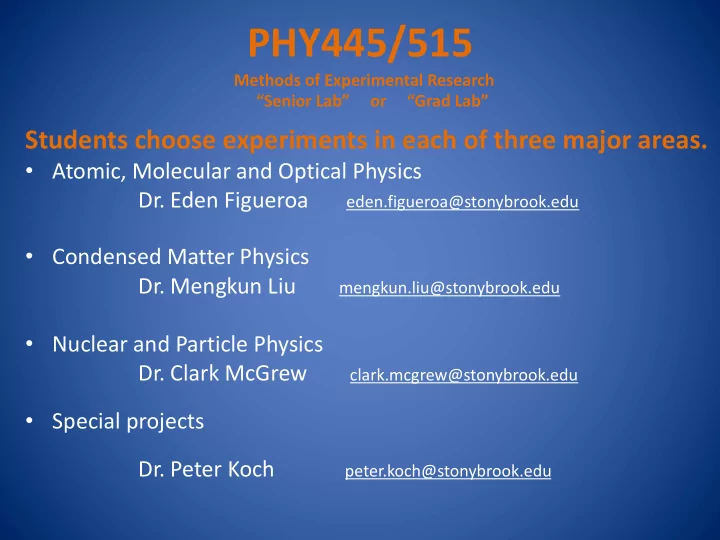 PHY445/515
Methods of Experimental Research
"Senior Lab" or "Grad Lab"

Students choose experiments in each of three major areas.

• Atomic, Molecular and Optical Physics
Dr. Eden Figueroa eden.figueroa@stonybrook.edu

• Condensed Matter Physics
Dr. Mengkun Liu mengkun.liu@stonybrook.edu

• Nuclear and Particle Physics
Dr. Clark McGrew clark.mcgrew@stonybrook.edu

• Special projects

Dr. Peter Koch peter.koch@stonybrook.edu